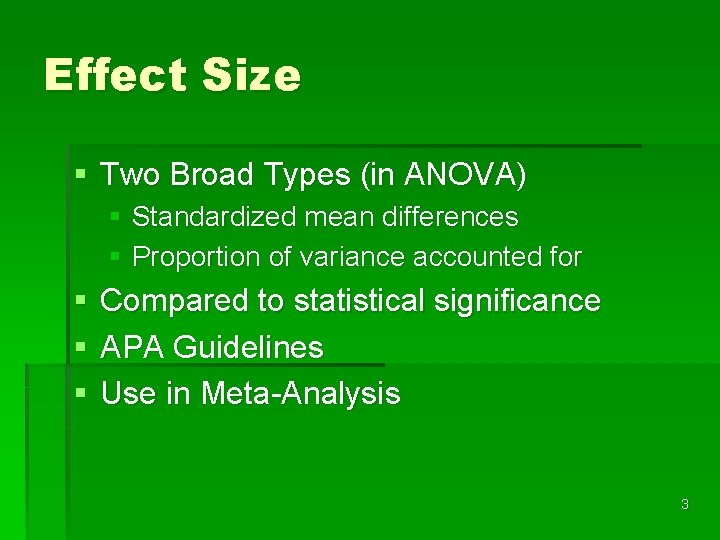 Effect Size

▪ Two Broad Types (in ANOVA)
  ▪ Standardized mean differences
  ▪ Proportion of variance accounted for
▪ Compared to statistical significance
▪ APA Guidelines
▪ Use in Meta-Analysis

3